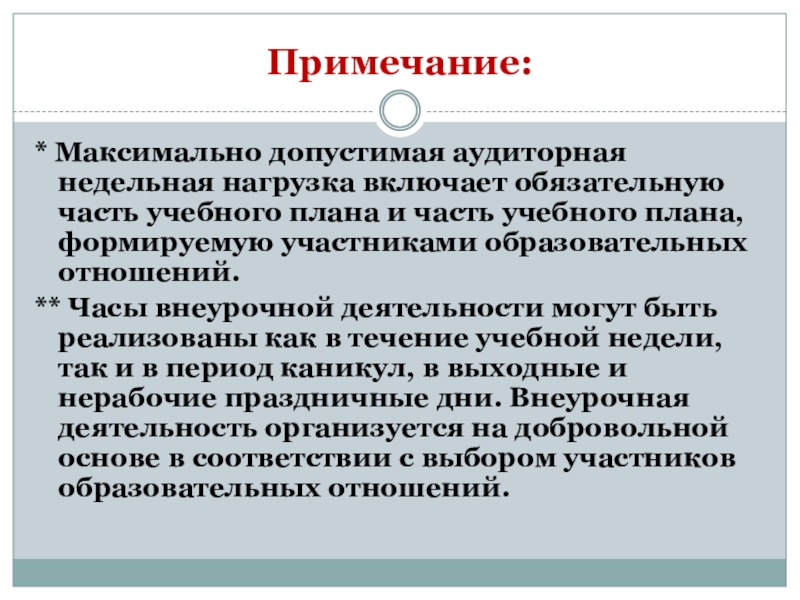 Примечание:

* Максимально допустимая аудиторная недельная нагрузка включает обязательную часть учебного плана и часть учебного плана, формируемую участниками образовательных отношений.

** Часы внеурочной деятельности могут быть реализованы как в течение учебной недели, так и в период каникул, в выходные и нерабочие праздничные дни. Внеурочная деятельность организуется на добровольной основе в соответствии с выбором участников образовательных отношений.